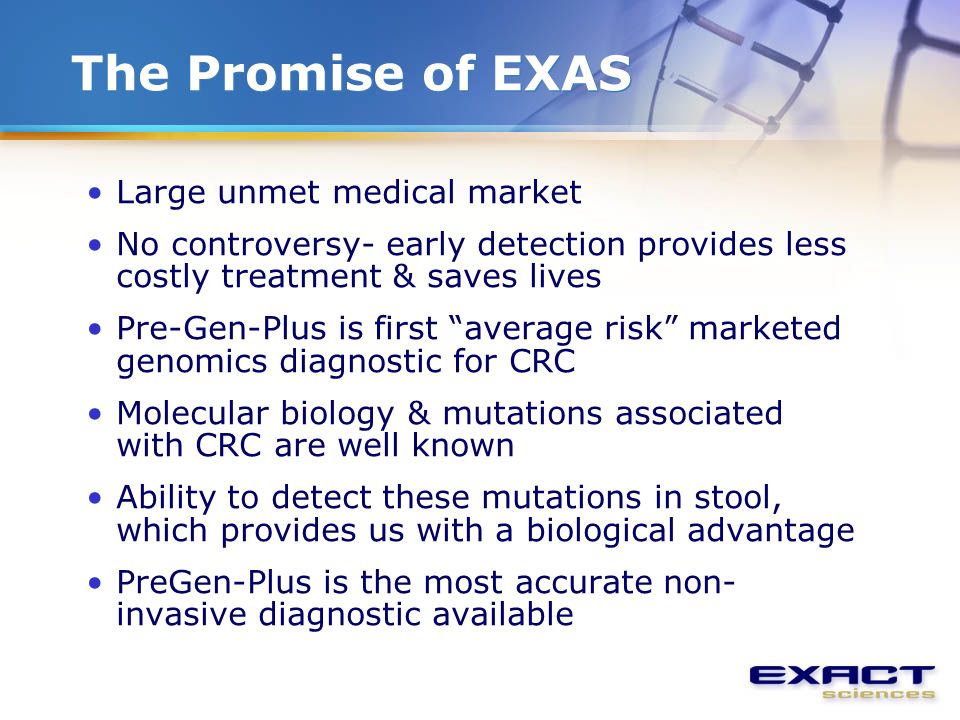 The Promise of EXAS

• Large unmet medical market
• No controversy- early detection provides less costly treatment & saves lives
• Pre-Gen-Plus is first “average risk” marketed genomics diagnostic for CRC
• Molecular biology & mutations associated with CRC are well known
• Ability to detect these mutations in stool, which provides us with a biological advantage
• PreGen-Plus is the most accurate non-invasive diagnostic available

EXACT
sciences